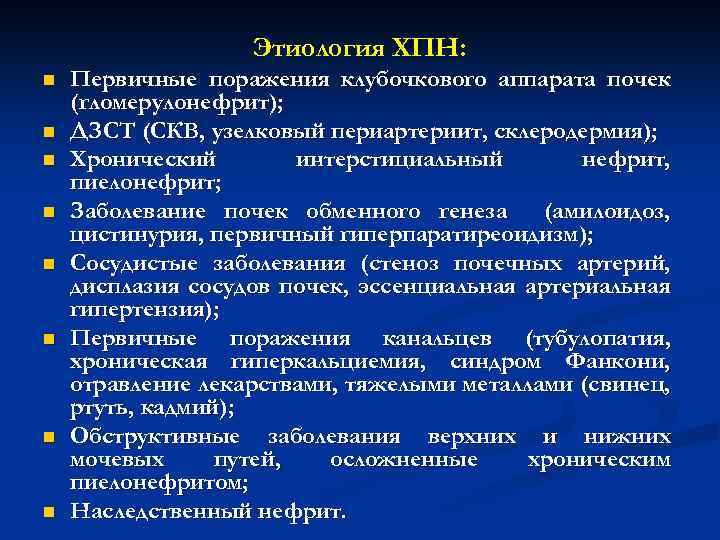 Этиология ХПН:

- Первичные поражения клубочкового аппарата почек (гломерулонефрит);
- ДЗСТ (СКВ, узелковый периартериит, склеродермия);
- Хронический интерстициальный нефрит, пиелонефрит;
- Заболевание почек обменного генеза (амилоидоз, цистинурия, первичный гиперпаратиреоидизм);
- Сосудистые заболевания (стеноз почечных артерий, дисплазия сосудов почек, эссенциальная артериальная гипертензия);
- Первичные поражения канальцев (тубулопатия, хроническая гиперкальциемия, синдром Фанкони, отравление лекарствами, тяжелыми металлами (свинец, ртуть, кадмий);
- Обструктивные заболевания верхних и нижних мочевых путей, осложненные хроническим пиелонефритом;
- Наследственный нефрит.